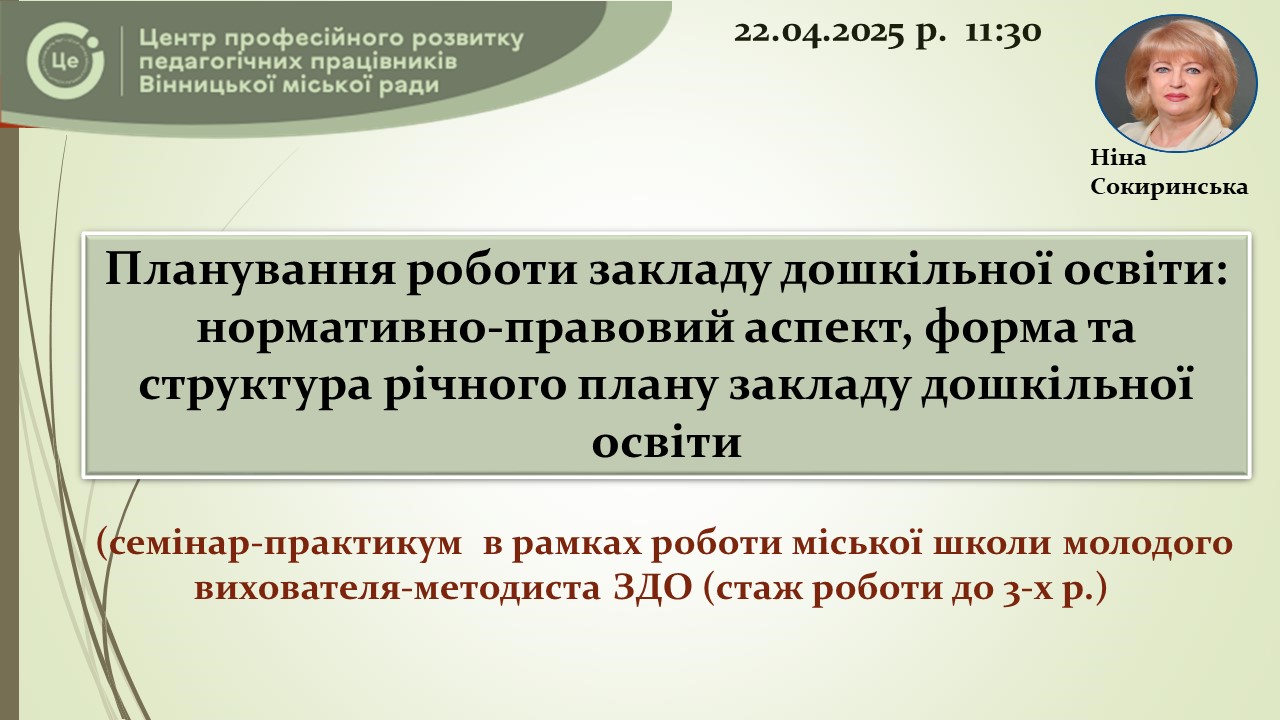 Це

Центр професійного розвитку педагогічних працівників Вінницької міської ради

22.04.2025 р. 11:30

Ніна Сокиринська

Планування роботи закладу дошкільної освіти: нормативно-правовий аспект, форма та структура річного плану закладу дошкільної освіти

(семінар-практикум в рамках роботи міської школи молодого вихователя-методиста ЗДО (стаж роботи до 3-х р.)